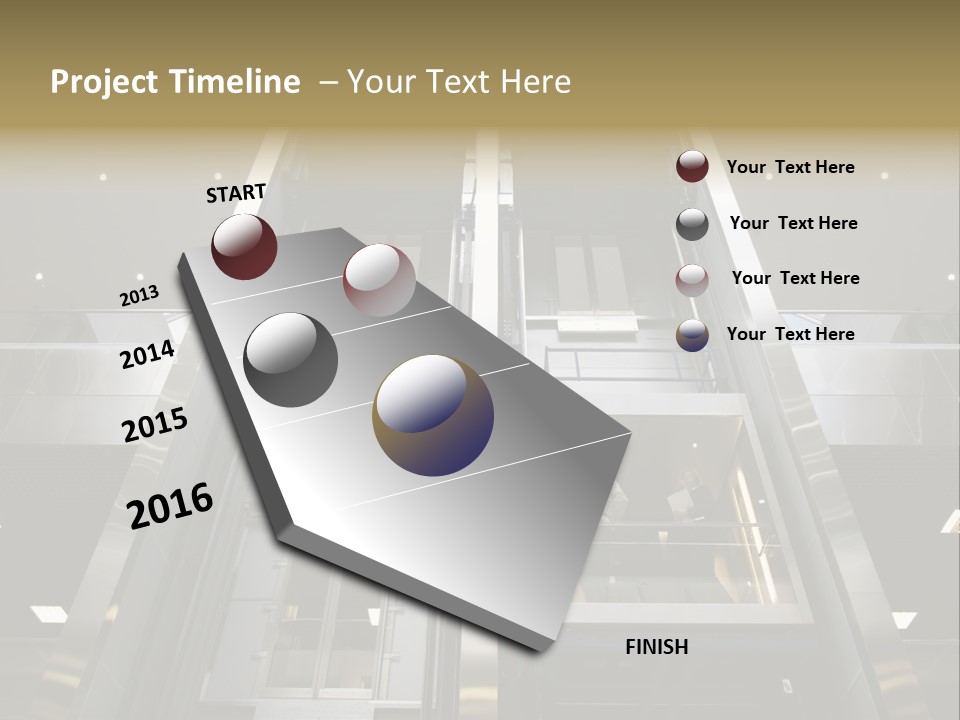 Project Timeline – Your Text Here

START

2013

2014

2015

2016

FINISH

Your Text Here

Your Text Here

Your Text Here

Your Text Here